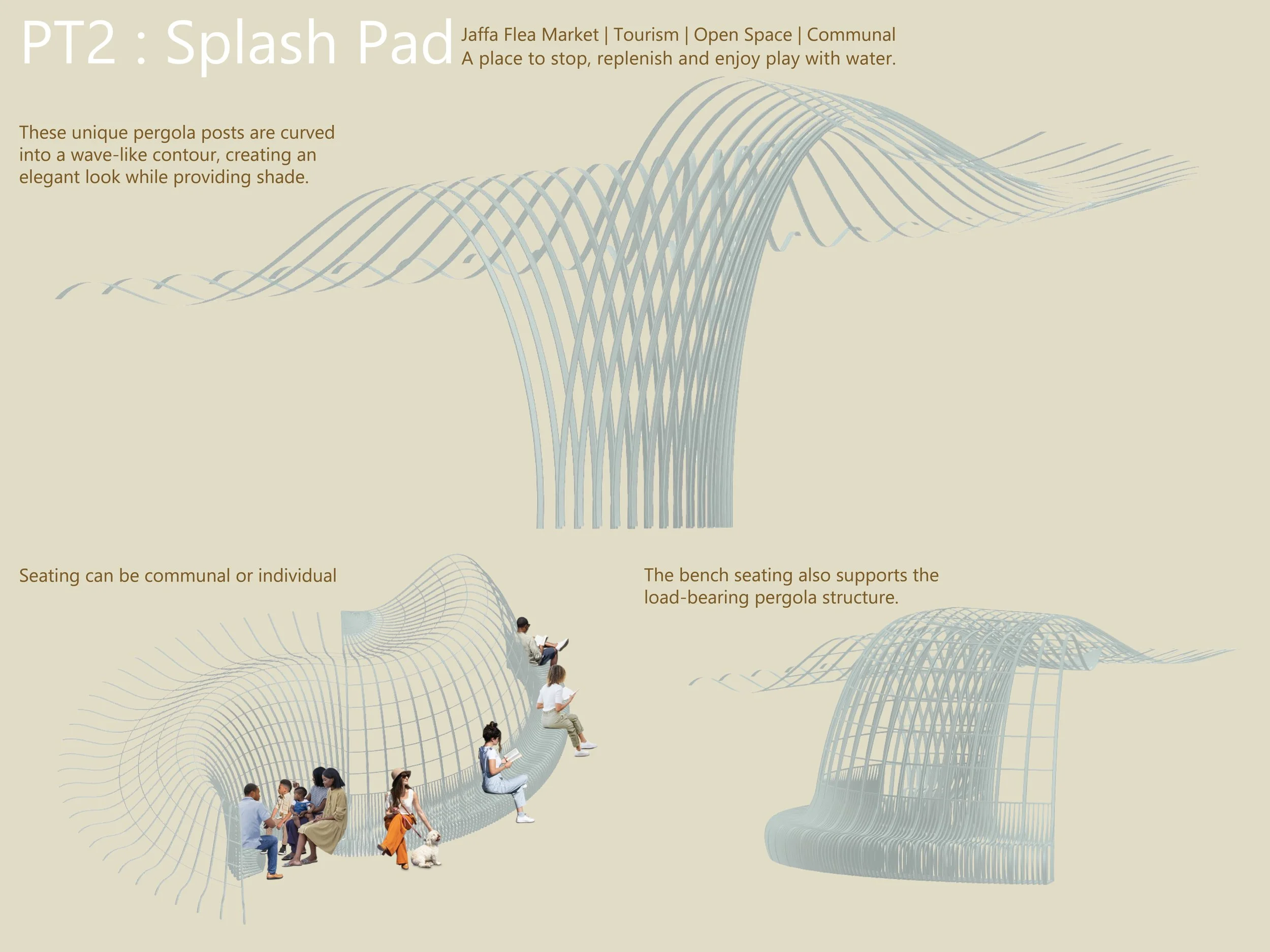 PT2 : Splash Pad

Jaffa Flea Market | Tourism | Open Space | Communal
A place to stop, replenish and enjoy play with water.

These unique pergola posts are curved into a wave-like contour, creating an elegant look while providing shade.

Seating can be communal or individual

The bench seating also supports the load-bearing pergola structure.